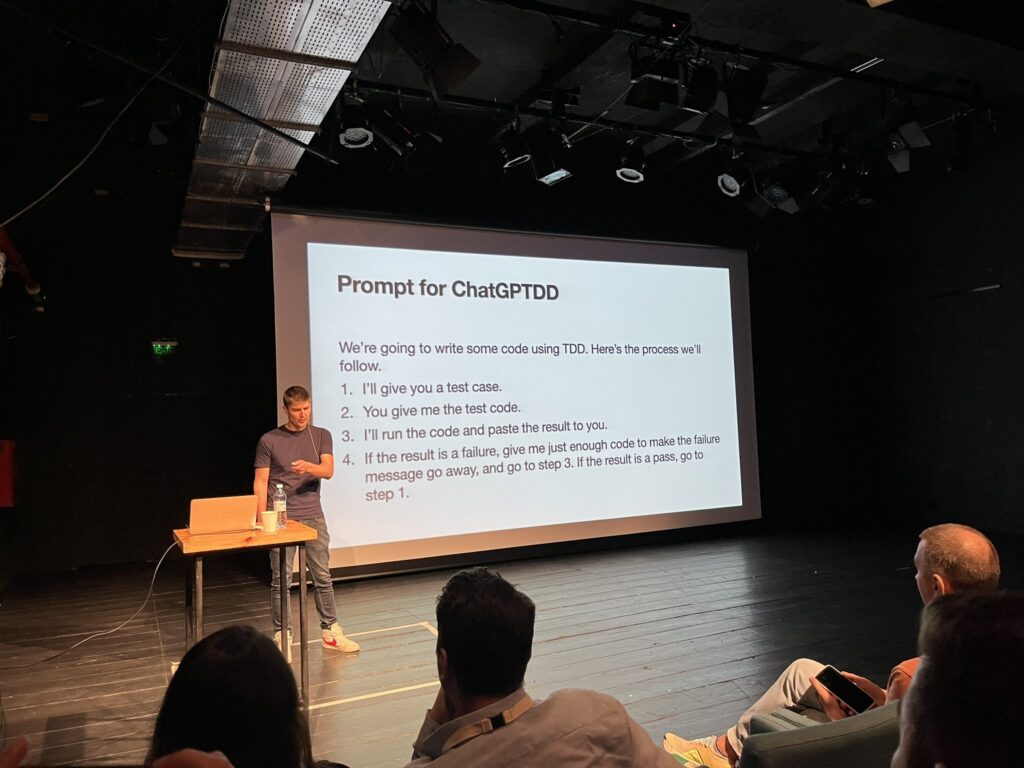 Prompt for ChatGPTDD

We're going to write some code using TDD. Here's the process we'll follow.

1. I'll give you a test case.
2. You give me the test code.
3. I'll run the code and paste the result to you.
4. If the result is a failure, give me just enough code to make the failure message go away, and go to step 3. If the result is a pass, go to step 1.